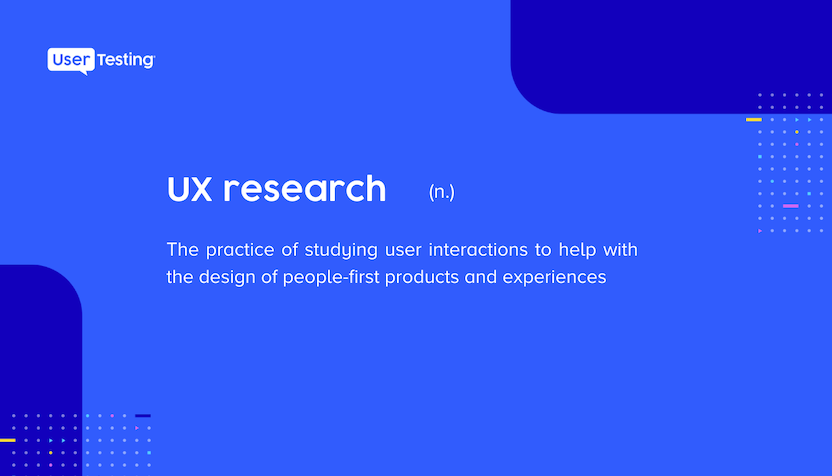 UserTesting

UX research (n.)

The practice of studying user interactions to help with the design of people-first products and experiences